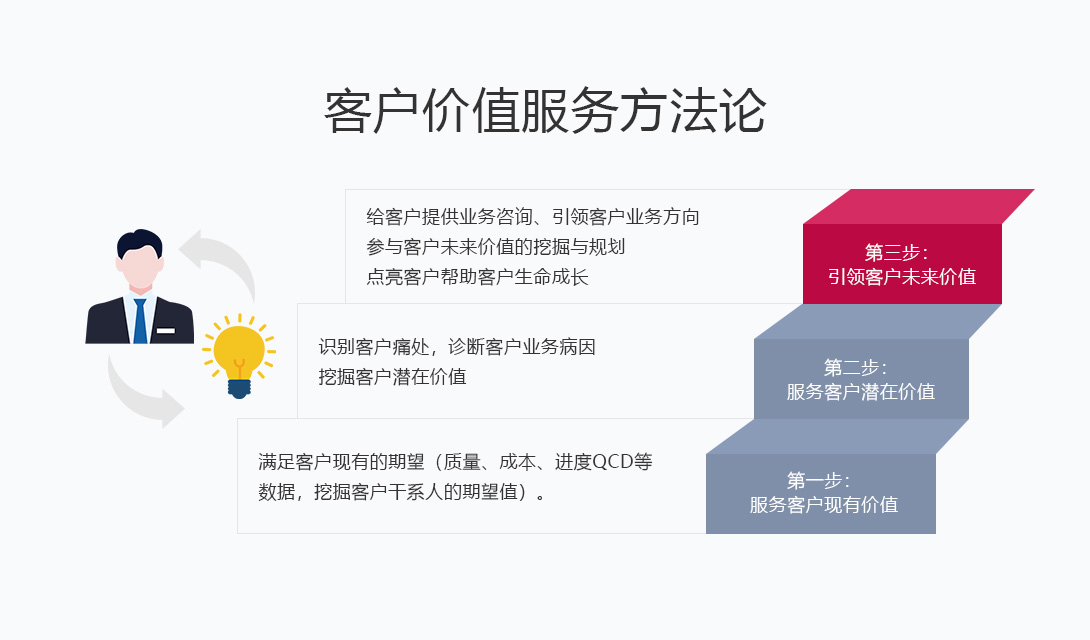 客户价值服务方法论

给客户提供业务咨询、引领客户业务方向
参与客户未来价值的挖掘与规划
点亮客户帮助客户生命成长

第三步：
引领客户未来价值

识别客户痛处，诊断客户业务病因
挖掘客户潜在价值

第二步：
服务客户潜在价值

满足客户现有的期望（质量、成本、进度QCD等数据，挖掘客户干系人的期望值）。

第一步：
服务客户现有价值